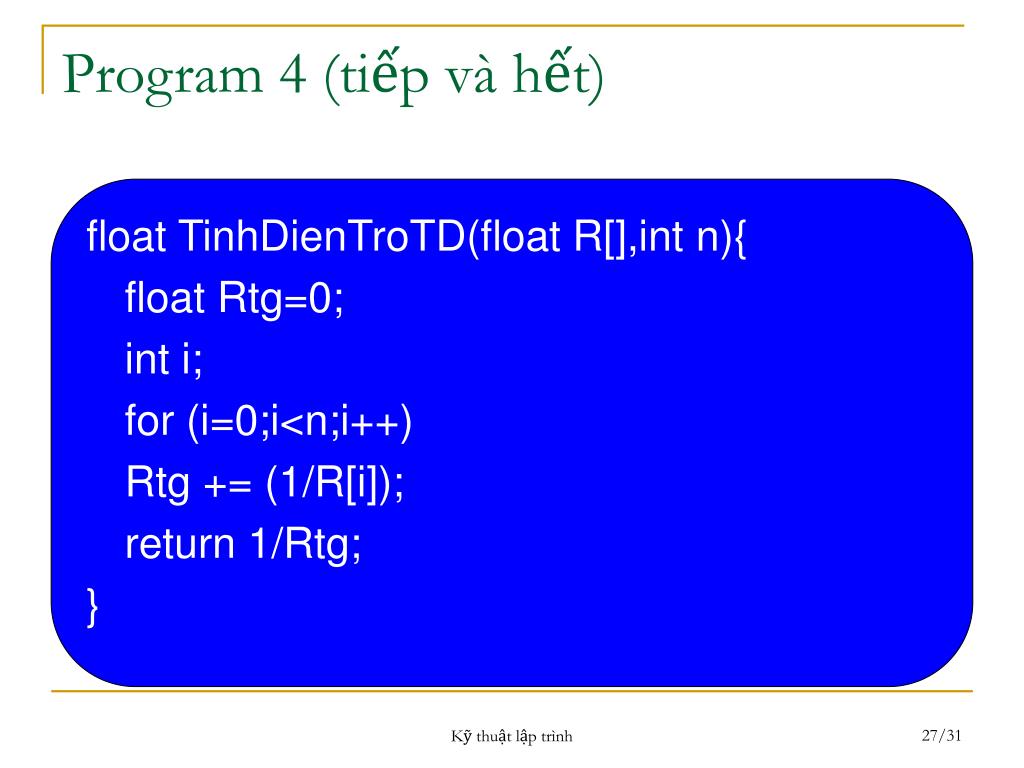 Program 4 (tiếp và hết)

float TinhDienTroTD(float R[],int n){
float Rtg=0;
int i;
for (i=0;i<n;i++)
Rtg += (1/R[i]);
return 1/Rtg;
}

Kỹ thuật lập trình

27/31